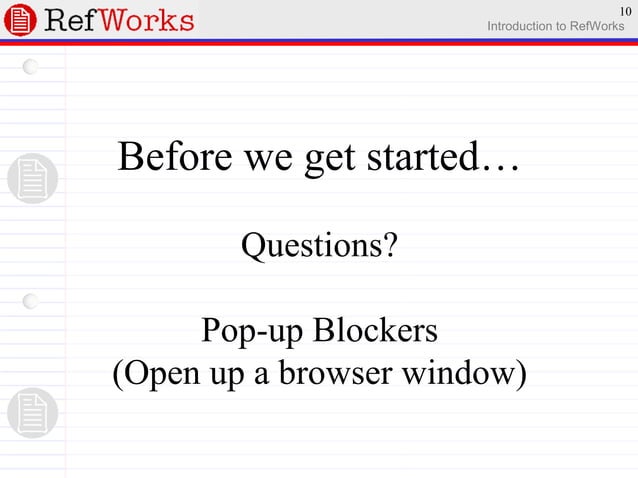 RefWorks

10

Introduction to RefWorks

Before we get started…

Questions?

Pop-up Blockers
(Open up a browser window)